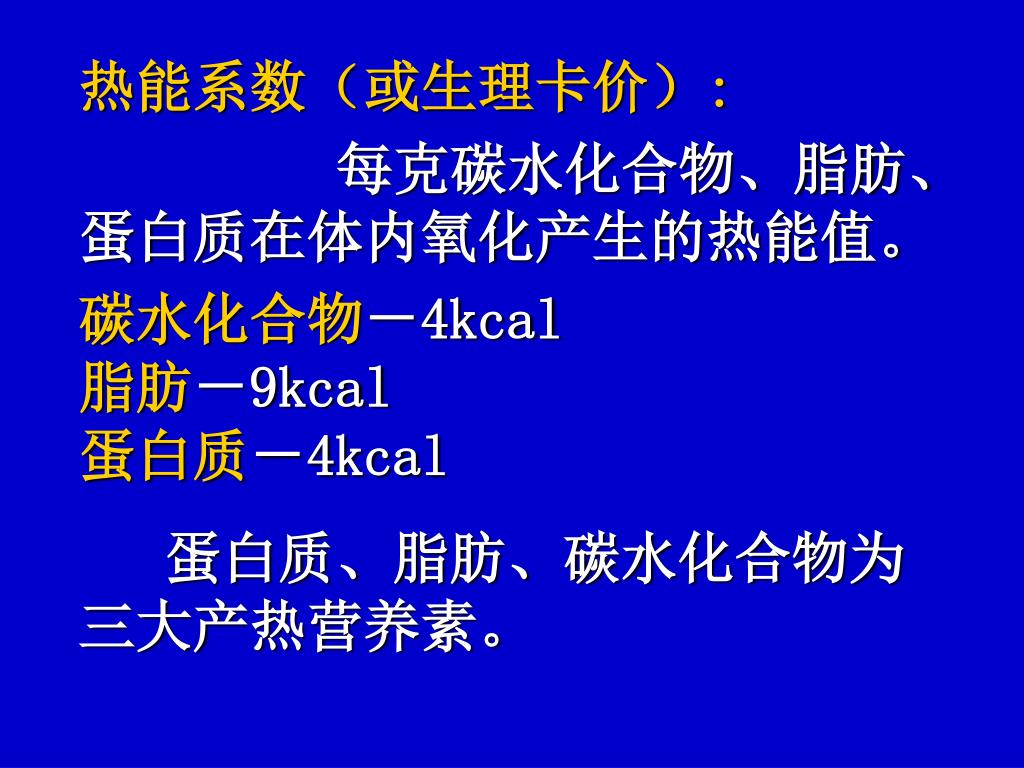 热能系数（或生理卡价）：

每克碳水化合物、脂肪、蛋白质在体内氧化产生的热能值。

碳水化合物－4kcal
脂肪－9kcal
蛋白质－4kcal

蛋白质、脂肪、碳水化合物为三大产热营养素。